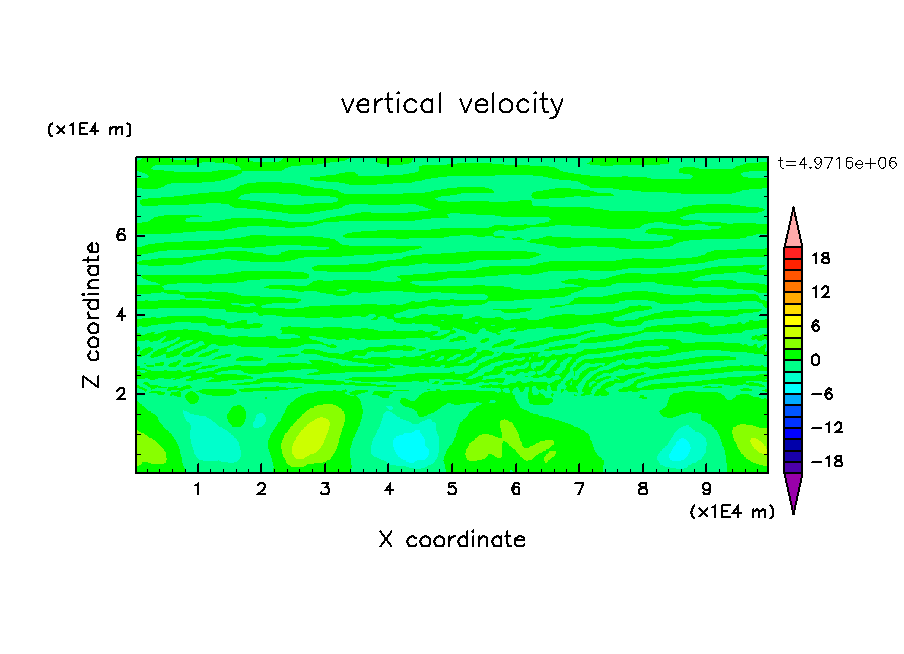 vertical velocity

(x1E4 m)

t=4.9716e+06

Z coordinate

6
4
2

18
12
6
0
−6
−12
−18

1 2 3 4 5 6 7 8 9

(x1E4 m)

X coordinate